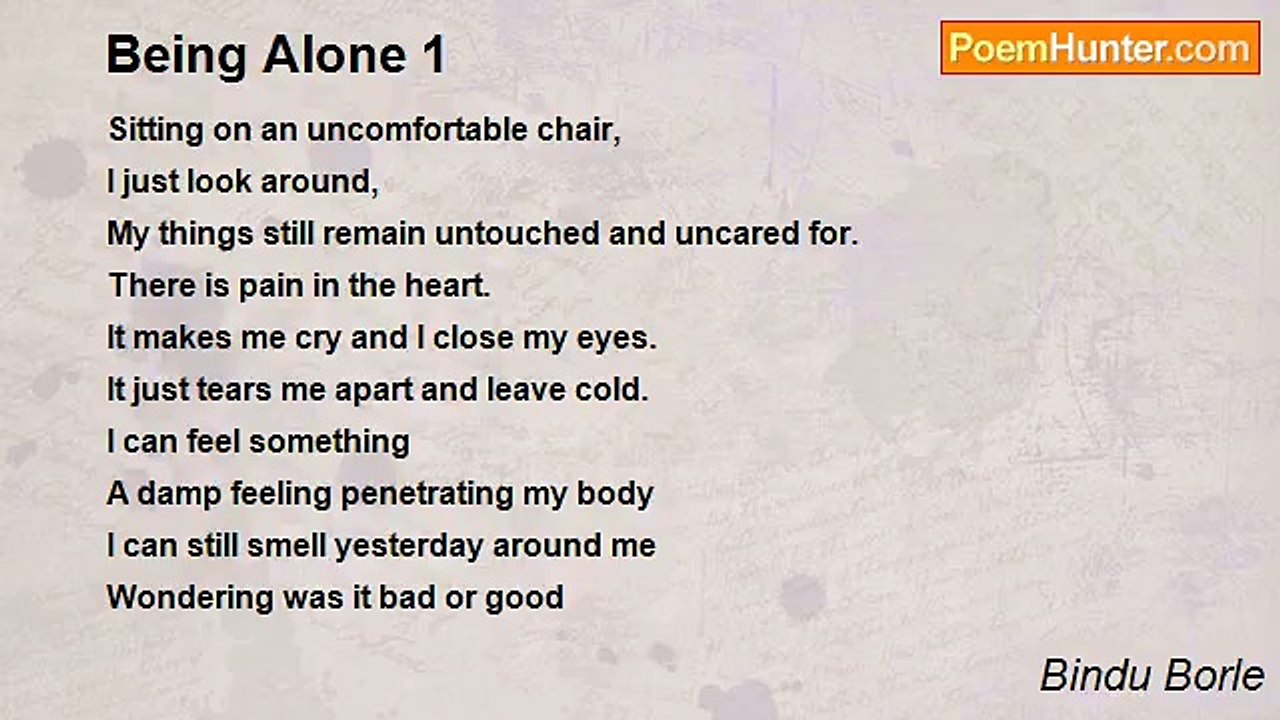 Being Alone 1

PoemHunter.com

Sitting on an uncomfortable chair,
I just look around,
My things still remain untouched and uncared for.
There is pain in the heart.
It makes me cry and I close my eyes.
It just tears me apart and leave cold.
I can feel something
A damp feeling penetrating my body
I can still smell yesterday around me
Wondering was it bad or good

Bindu Borle